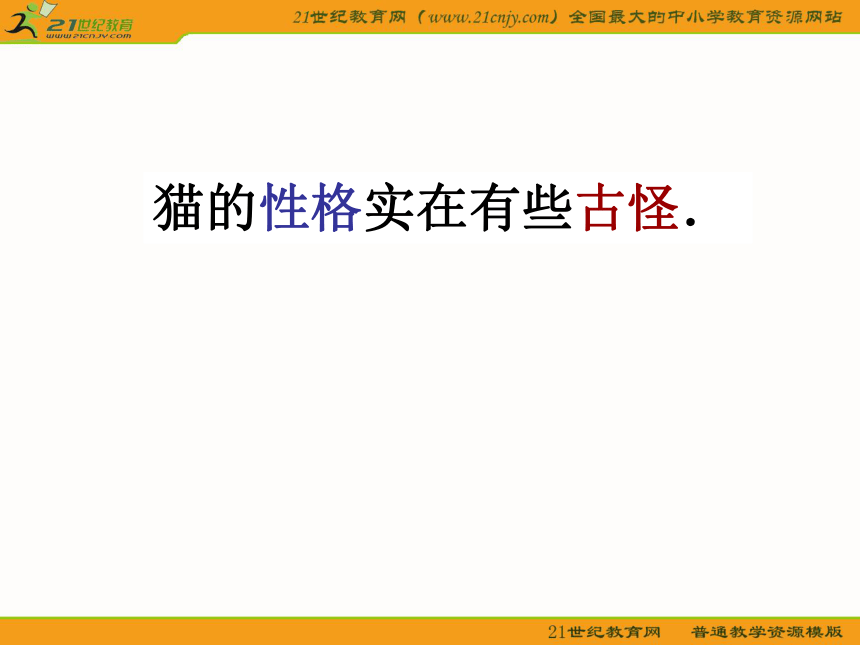 21世纪教育
www.21cnjy.com
21世纪教育网（www.21cnjy.com）全国最大的中小学教育资源网站

猫的性格实在有些古怪.

21世纪教育网 普通教学资源模版